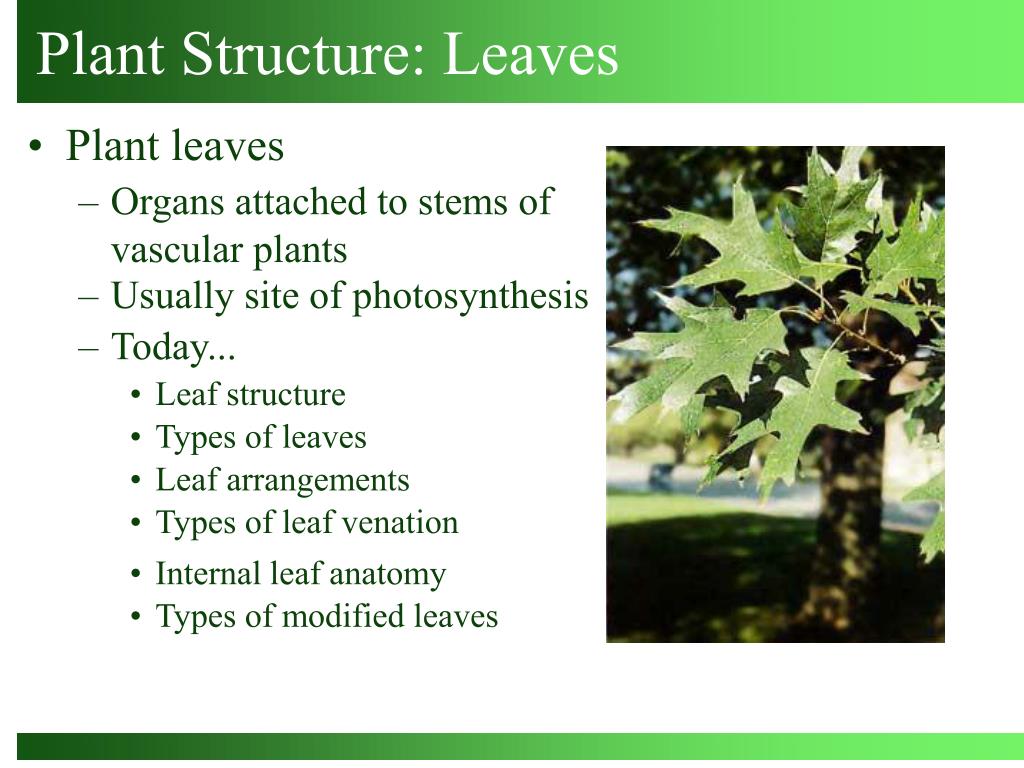 Plant Structure: Leaves

• Plant leaves
– Organs attached to stems of vascular plants
– Usually site of photosynthesis
– Today...
• Leaf structure
• Types of leaves
• Leaf arrangements
• Types of leaf venation
• Internal leaf anatomy
• Types of modified leaves